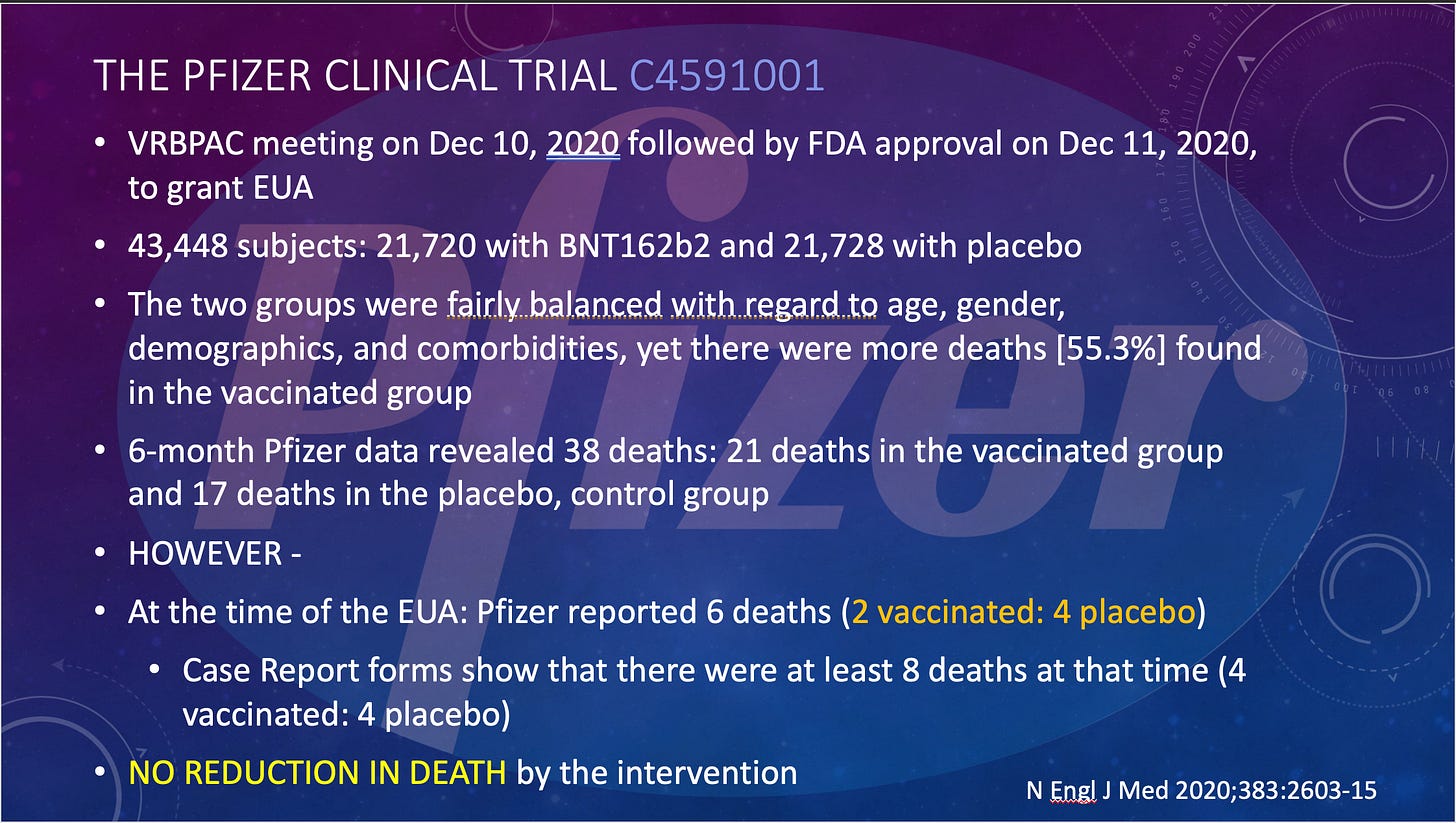 THE PFIZER CLINICAL TRIAL C4591001

• VRBPAC meeting on Dec 10, 2020 followed by FDA approval on Dec 11, 2020, to grant EUA

• 43,448 subjects: 21,720 with BNT162b2 and 21,728 with placebo

• The two groups were fairly balanced with regard to age, gender, demographics, and comorbidities, yet there were more deaths [55.3%] found in the vaccinated group

• 6-month Pfizer data revealed 38 deaths: 21 deaths in the vaccinated group and 17 deaths in the placebo, control group

• HOWEVER -

• At the time of the EUA: Pfizer reported 6 deaths (2 vaccinated: 4 placebo)

• Case Report forms show that there were at least 8 deaths at that time (4 vaccinated: 4 placebo)

• NO REDUCTION IN DEATH by the intervention

N Engl J Med 2020;383:2603-15

Pfizer